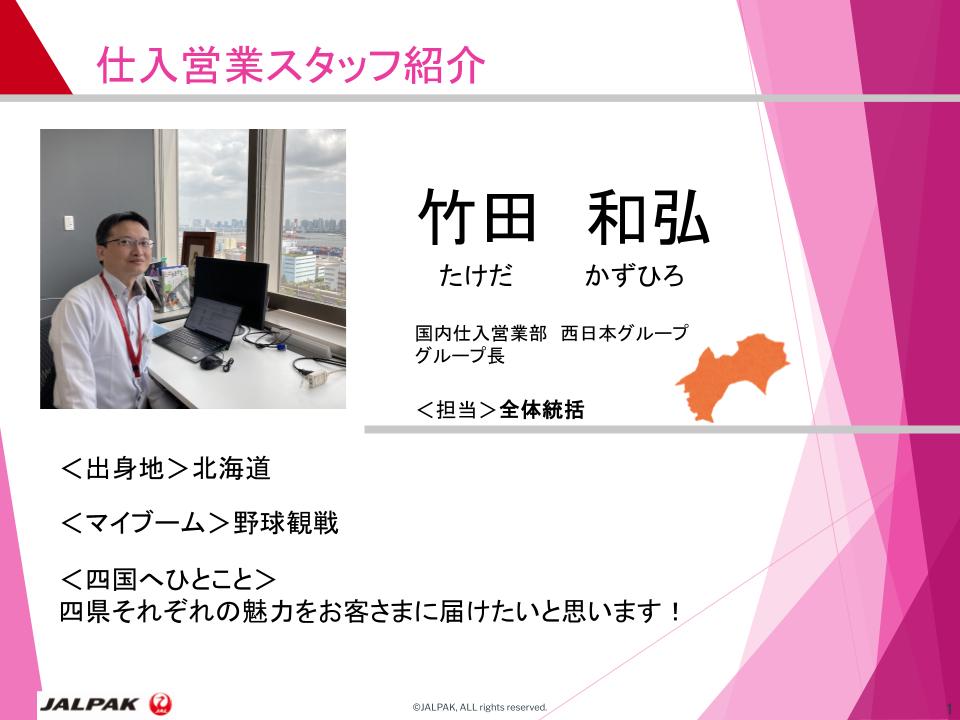 仕入営業スタッフ紹介

竹田　和弘
たけだ　かずひろ

国内仕入営業部　西日本グループ
グループ長

＜担当＞全体統括

＜出身地＞北海道

＜マイブーム＞野球観戦

＜四国へひとこと＞
四県それぞれの魅力をお客さまに届けたいと思います！

JALPAK JAL

©JALPAK, ALL rights reserved.

1